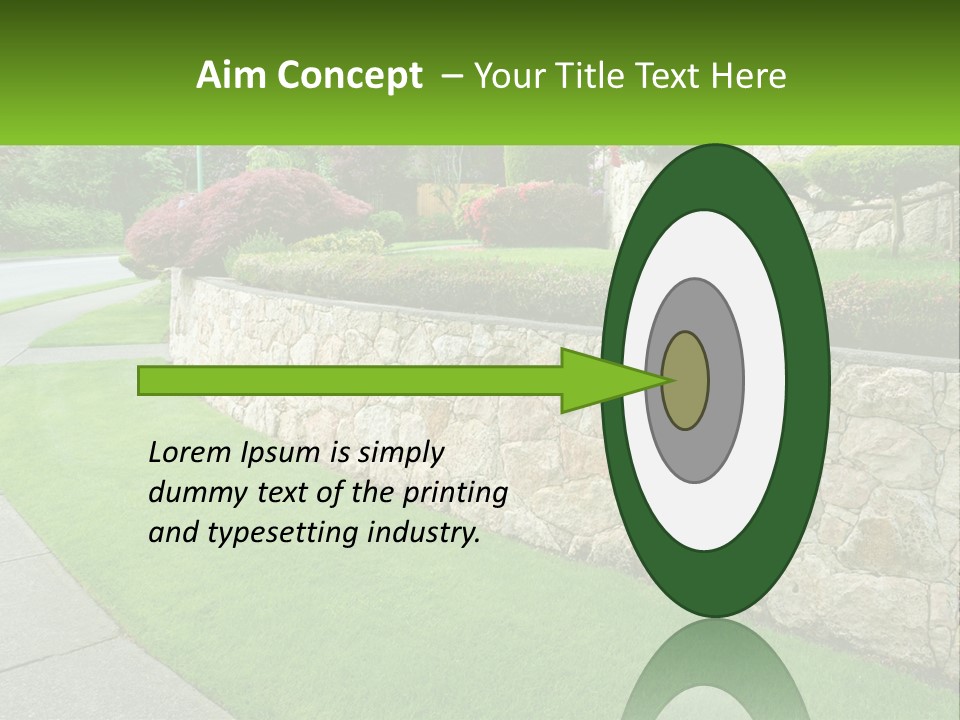 Aim Concept – Your Title Text Here

Lorem Ipsum is simply dummy text of the printing and typesetting industry.